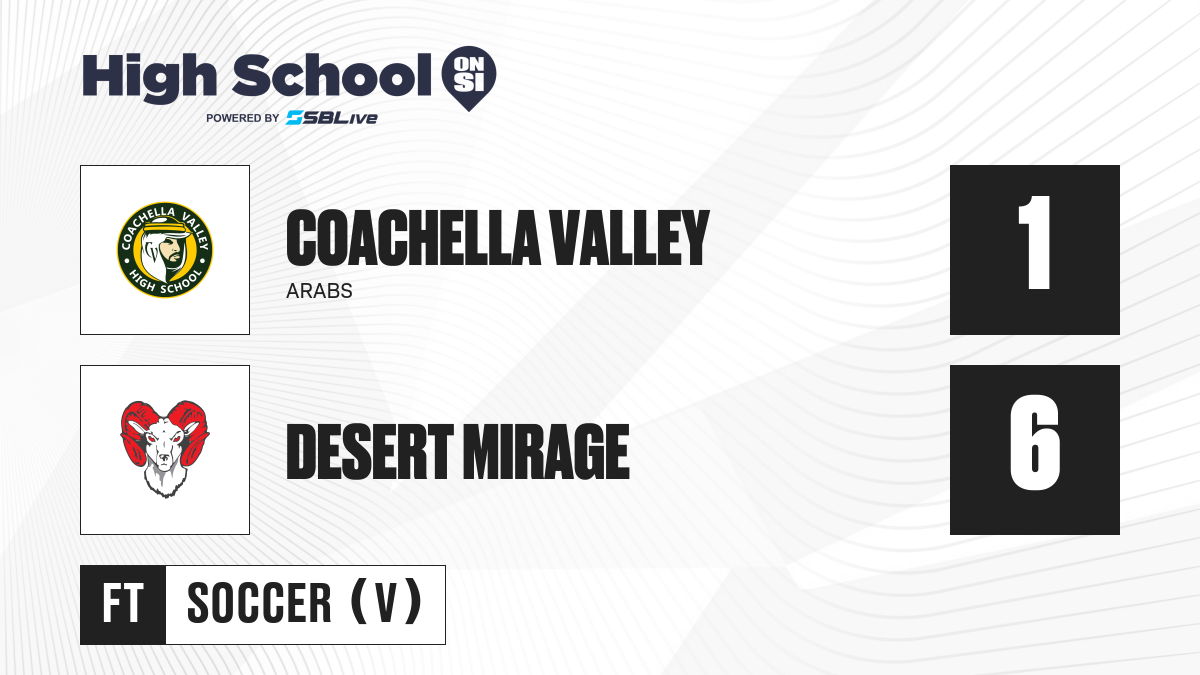 High School ON SI
POWERED BY SBLive

COACHELLA VALLEY HIGH SCHOOL

COACHELLA VALLEY
ARABS

1

DESERT MIRAGE

6

FT SOCCER (V)